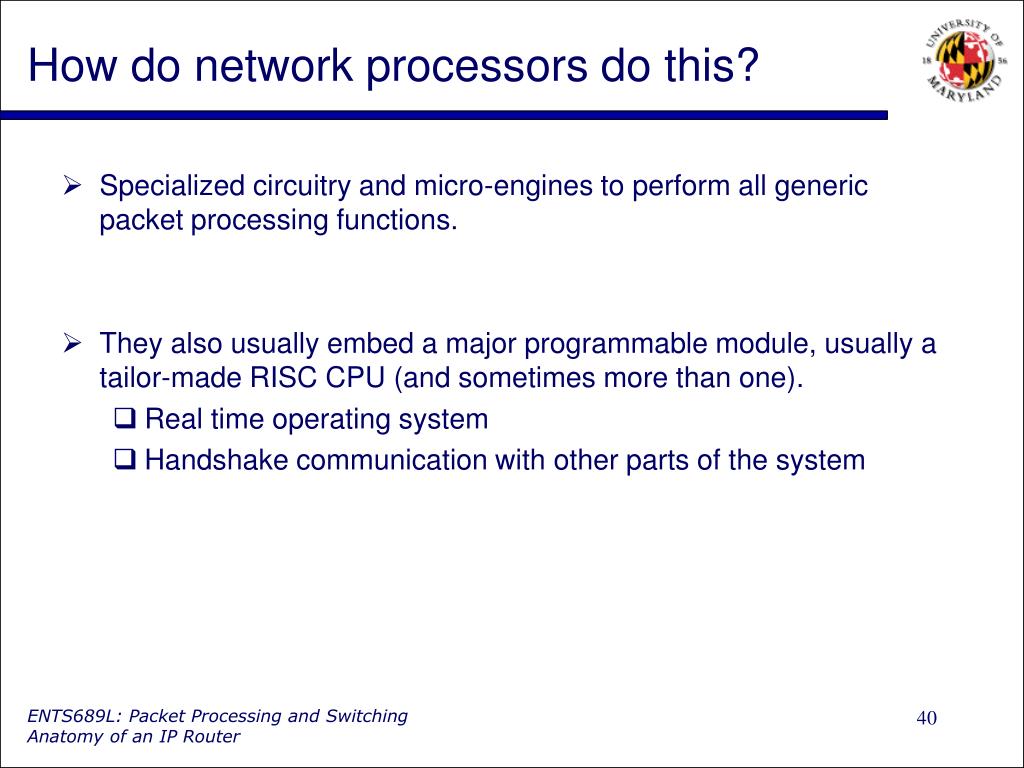 How do network processors do this?

UNIVERSITY OF MARYLAND 18 56

➢ Specialized circuitry and micro-engines to perform all generic packet processing functions.

➢ They also usually embed a major programmable module, usually a tailor-made RISC CPU (and sometimes more than one).

❑ Real time operating system

❑ Handshake communication with other parts of the system

ENTS689L: Packet Processing and Switching
Anatomy of an IP Router

40